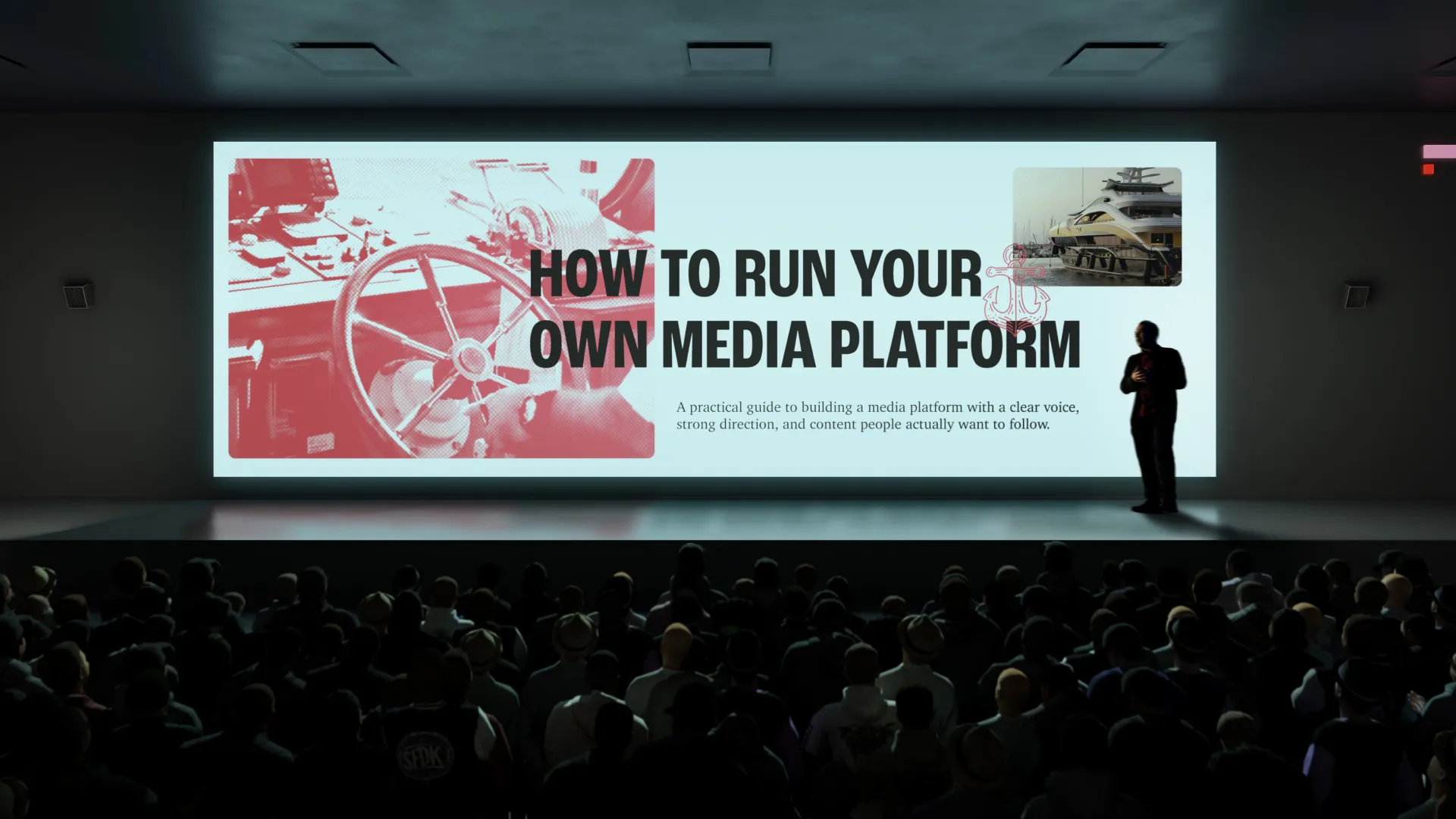 HOW TO RUN YOUR OWN MEDIA PLATFORM

A practical guide to building a media platform with a clear voice, strong direction, and content people actually want to follow.

SFDK